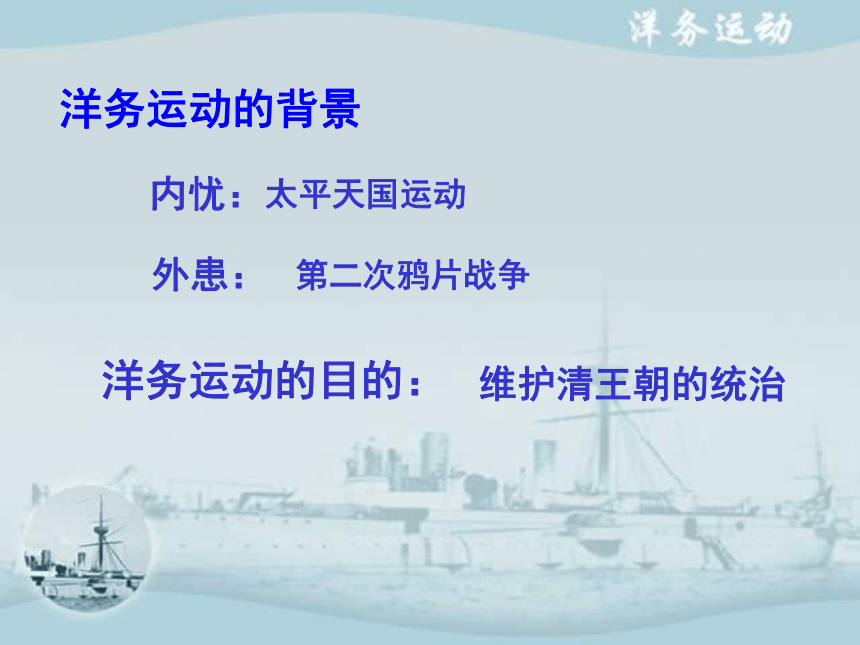 洋务运动

洋务运动的背景

内忧：太平天国运动

外患： 第二次鸦片战争

洋务运动的目的： 维护清王朝的统治